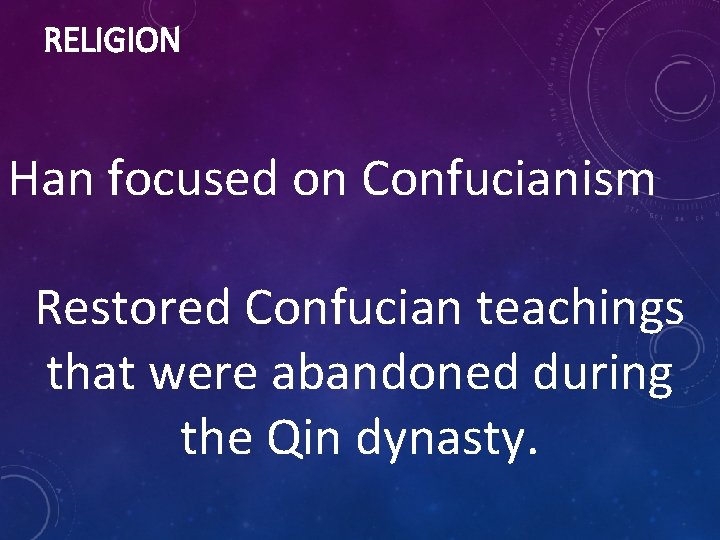 RELIGION

Han focused on Confucianism

Restored Confucian teachings that were abandoned during the Qin dynasty.